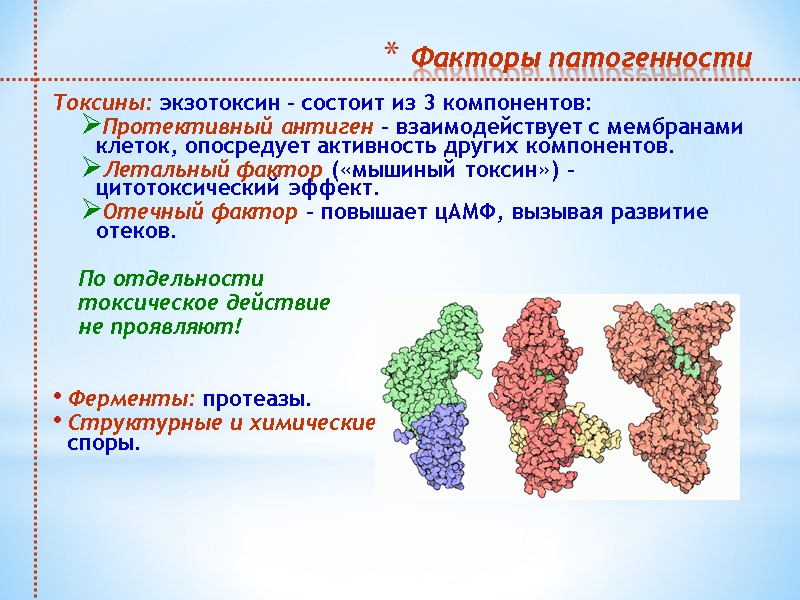 * Факторы патогенности

Токсины: экзотоксин – состоит из 3 компонентов:

➢Протективный антиген – взаимодействует с мембранами клеток, опосредует активность других компонентов.

➢Летальный фактор («мышиный токсин») – цитотоксический эффект.

➢Отечный фактор – повышает цАМФ, вызывая развитие отеков.

По отдельности токсическое действие не проявляют!

• Ферменты: протеазы.

• Структурные и химические споры.